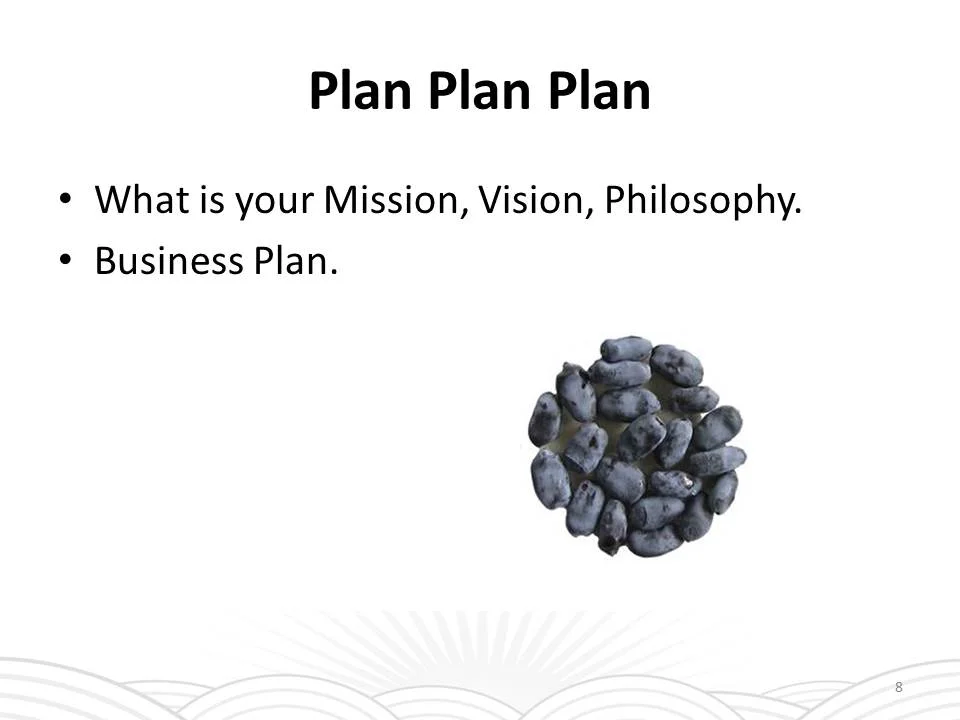 Plan Plan Plan

• What is your Mission, Vision, Philosophy.
• Business Plan.

8